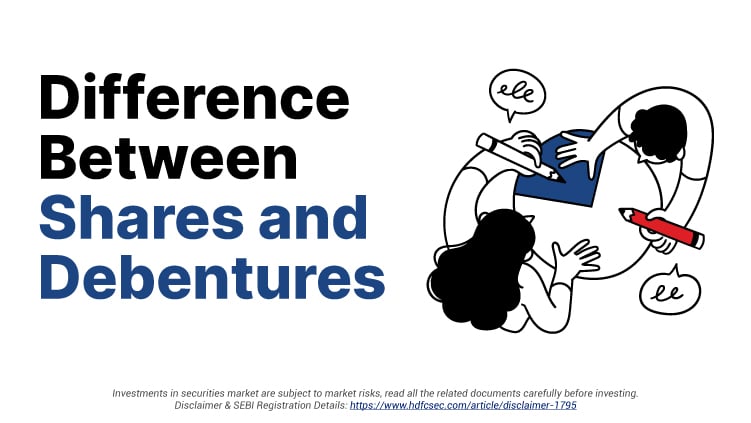 Difference Between Shares and Debentures

Investments in securities market are subject to market risks, read all the related documents carefully before investing.
Disclaimer & SEBI Registration Details: https://www.hdfcsec.com/article/disclaimer-1795